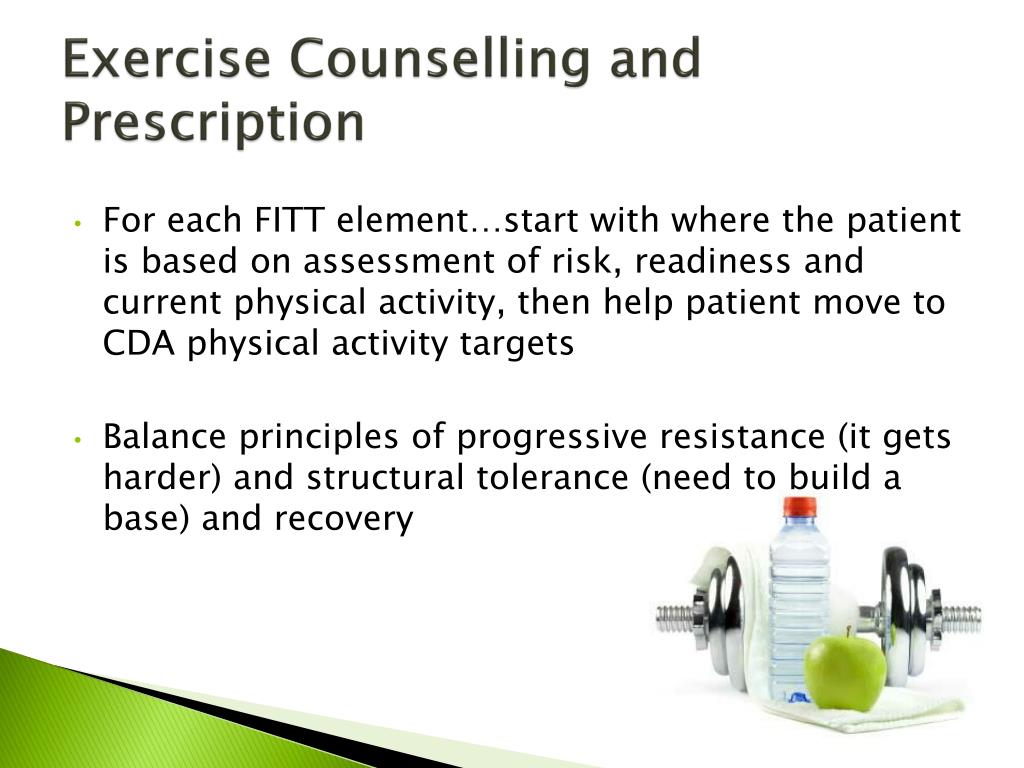 Exercise Counselling and Prescription

• For each FITT element…start with where the patient is based on assessment of risk, readiness and current physical activity, then help patient move to CDA physical activity targets

• Balance principles of progressive resistance (it gets harder) and structural tolerance (need to build a base) and recovery